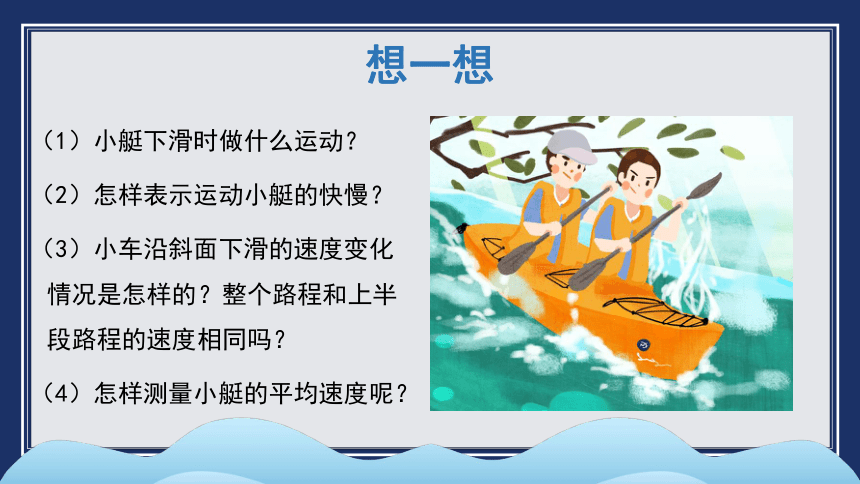 想一想

（1）小艇下滑时做什么运动？

（2）怎样表示运动小艇的快慢？

（3）小车沿斜面下滑的速度变化情况是怎样的？整个路程和上半段路程的速度相同吗？

（4）怎样测量小艇的平均速度呢？